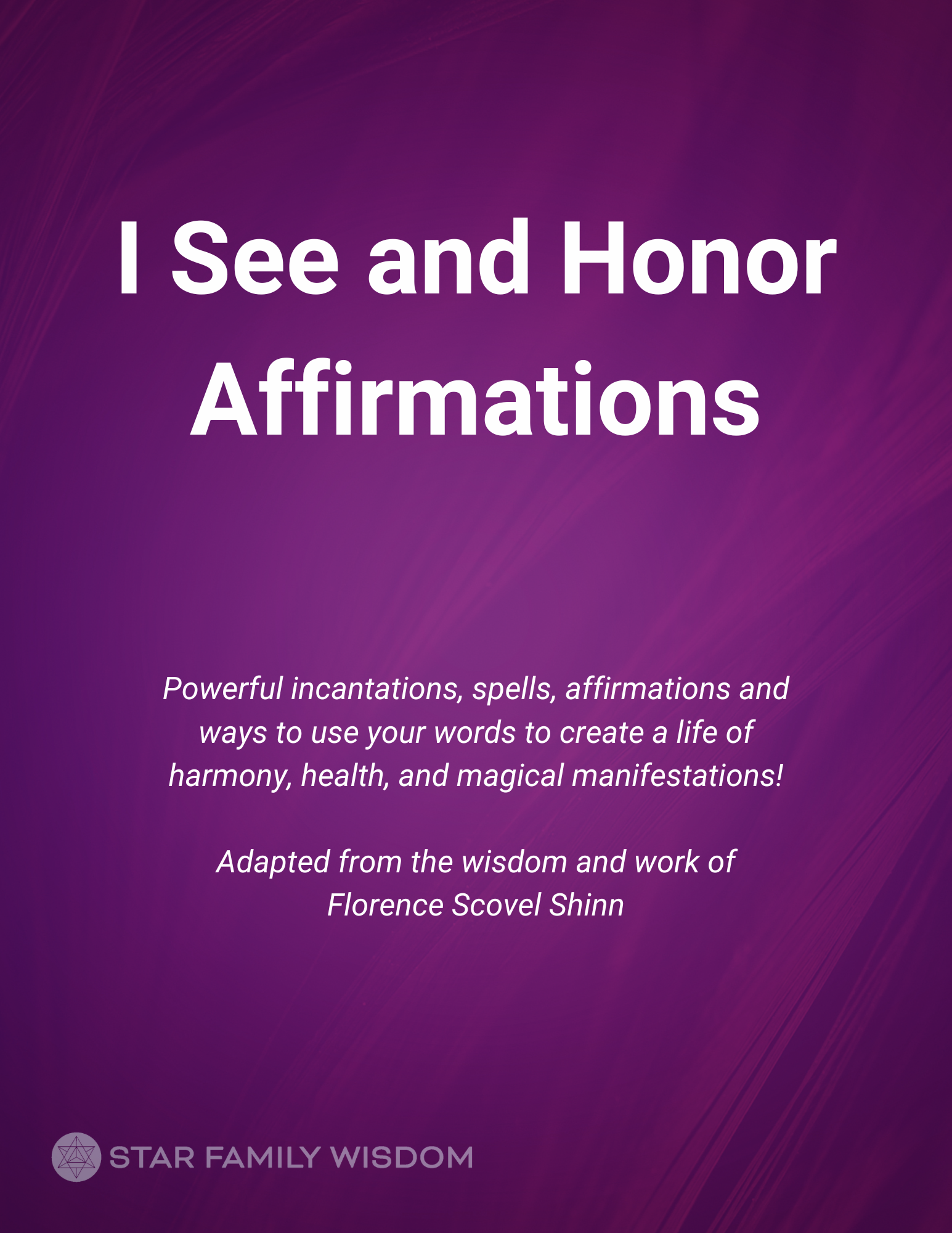 I See and Honor Affirmations

Powerful incantations, spells, affirmations and ways to use your words to create a life of harmony, health, and magical manifestations!

Adapted from the wisdom and work of Florence Scovel Shinn

STAR FAMILY WISDOM